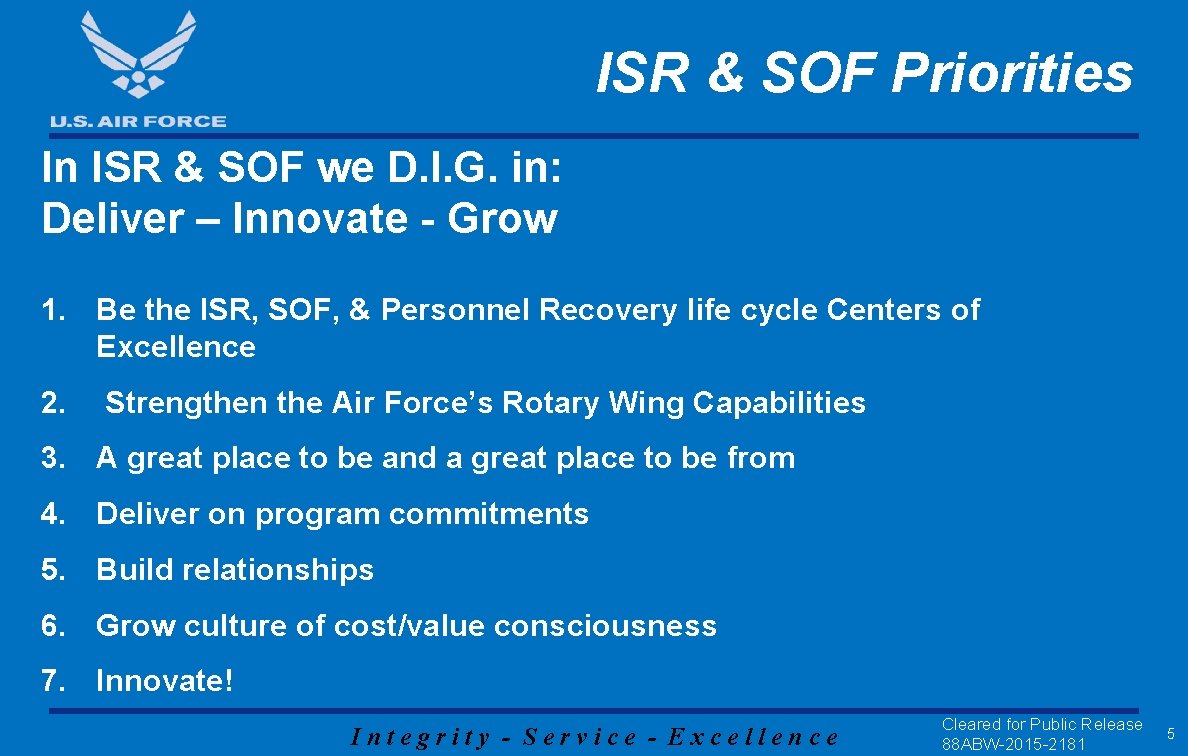 U.S. AIR FORCE

ISR & SOF Priorities

In ISR & SOF we D.I.G. in:
Deliver – Innovate - Grow

1. Be the ISR, SOF, & Personnel Recovery life cycle Centers of Excellence

2. Strengthen the Air Force's Rotary Wing Capabilities

3. A great place to be and a great place to be from

4. Deliver on program commitments

5. Build relationships

6. Grow culture of cost/value consciousness

7. Innovate!

Integrity - Service - Excellence

Cleared for Public Release
88ABW-2015-2181

5